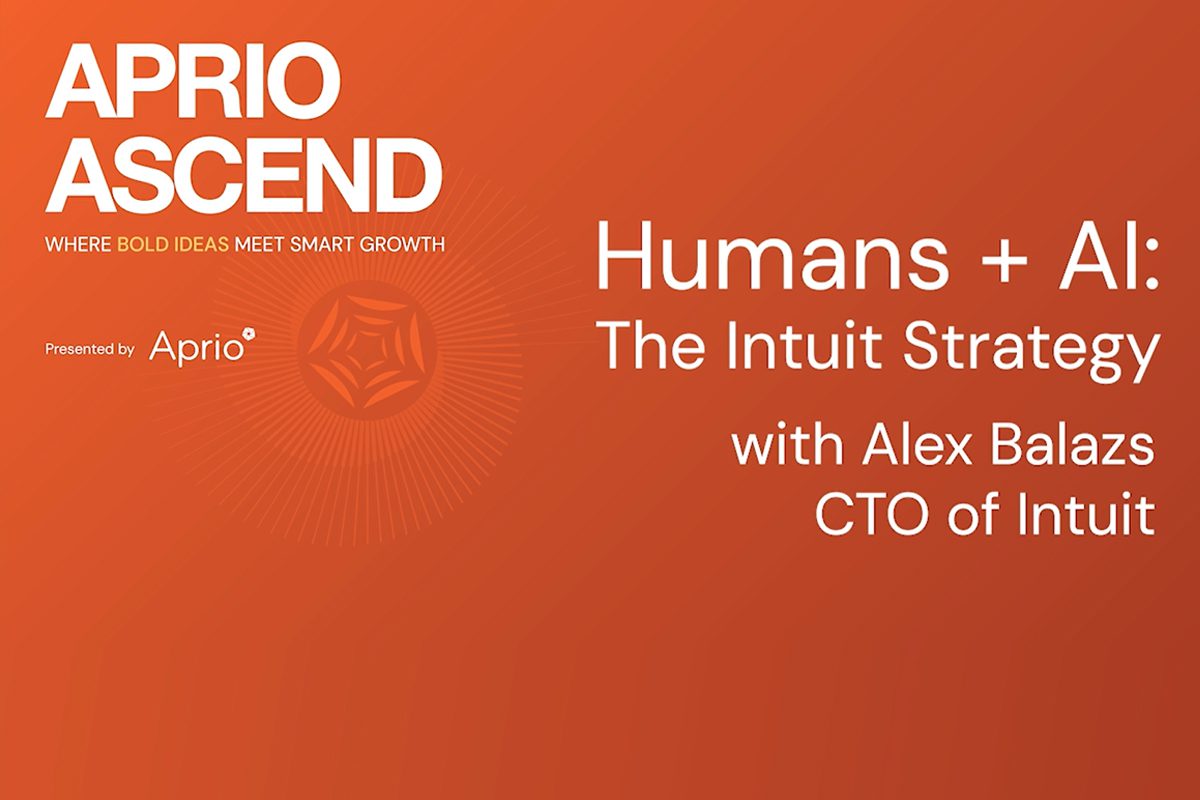 APRIO ASCEND

WHERE BOLD IDEAS MEET SMART GROWTH

Presented by Aprio

Humans + AI: The Intuit Strategy

with Alex Balazs CTO of Intuit